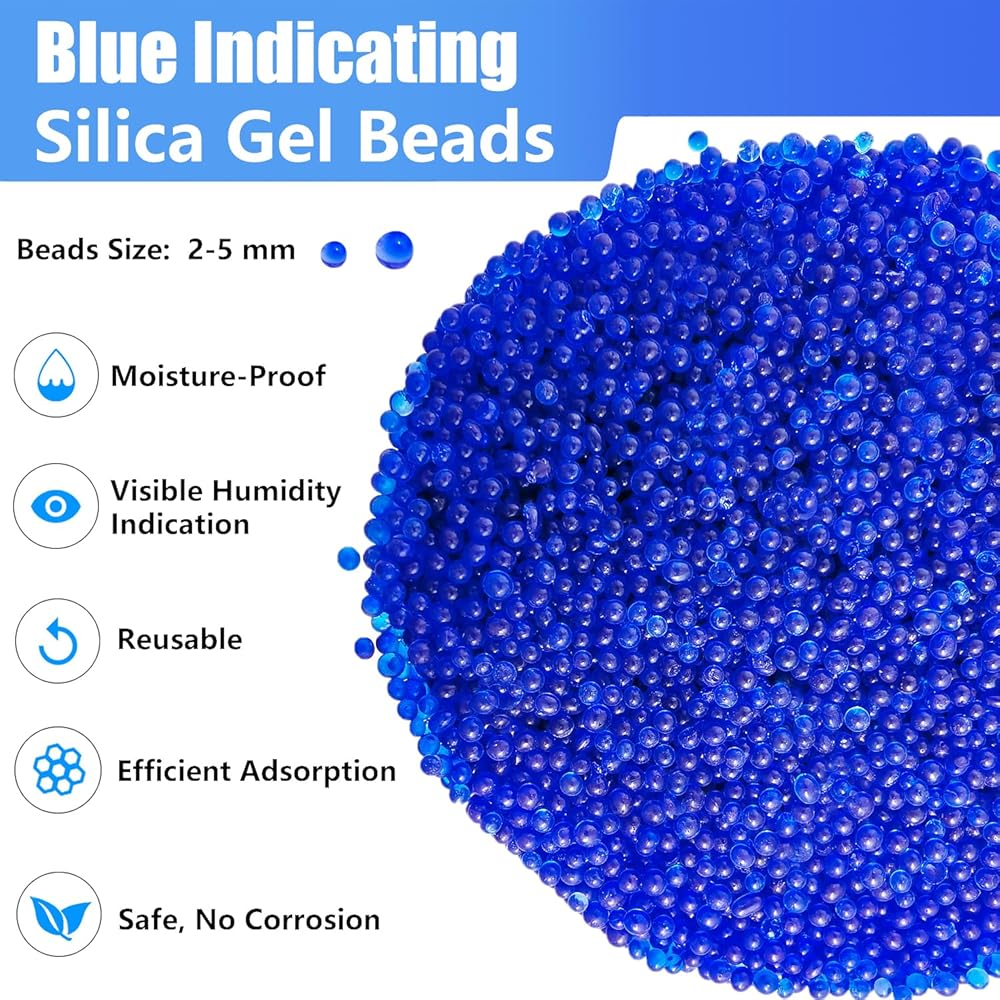 Blue Indicating
Silica Gel Beads

Beads Size: 2-5 mm

Moisture-Proof

Visible Humidity Indication

Reusable

Efficient Adsorption

Safe, No Corrosion